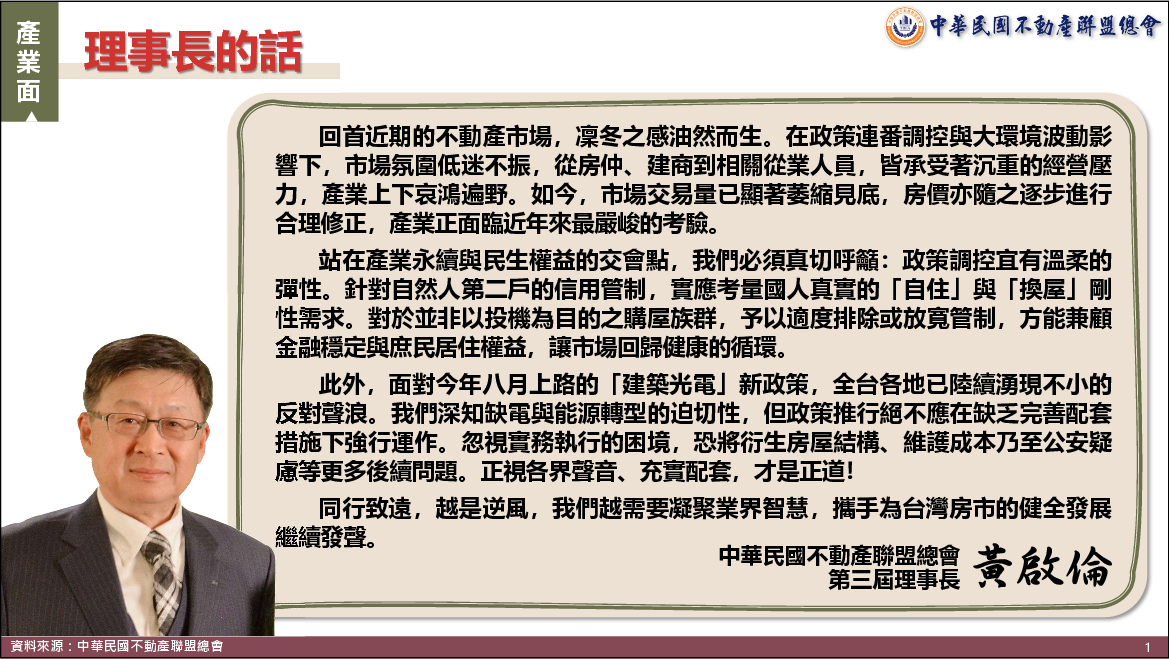 產業面

理事長的話

中華民國不動產聯盟總會

回首近期的不動產市場，凜冬之感油然而生。在政策連番調控與大環境波動影響下，市場氛圍低迷不振，從房仲、建商到相關從業人員，皆承受著沉重的經營壓力，產業上下哀鴻遍野。如今，市場交易量已顯著萎縮見底，房價亦隨之逐步進行合理修正，產業正面臨近年來最嚴峻的考驗。

站在產業永續與民生權益的交會點，我們必須真切呼籲：政策調控宜有溫柔的彈性。針對自然人第二戶的信用管制，實應考量國人真實的「自住」與「換屋」剛性需求。對於並非以投機為目的之購屋族群，予以適度排除或放寬管制，方能兼顧金融穩定與庶民居住權益，讓市場回歸健康的循環。

此外，面對今年八月上路的「建築光電」新政策，全台各地已陸續湧現不小的反對聲浪。我們深知缺電與能源轉型的迫切性，但政策推行絕不應在缺乏完善配套措施下強行運作。忽視實務執行的困境，恐將衍生房屋結構、維護成本乃至公安疑慮等更多後續問題。正視各界聲音、充實配套，才是正道！

同行致遠，越是逆風，我們越需要凝聚業界智慧，攜手為台灣房市的健全發展繼續發聲。

中華民國不動產聯盟總會
第三屆理事長 黃啟倫

資料來源：中華民國不動產聯盟總會

1